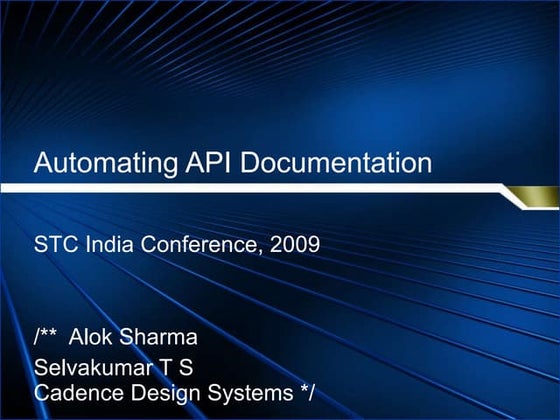 Automating API Documentation

STC India Conference, 2009

/** Alok Sharma
Selvakumar T S
Cadence Design Systems */